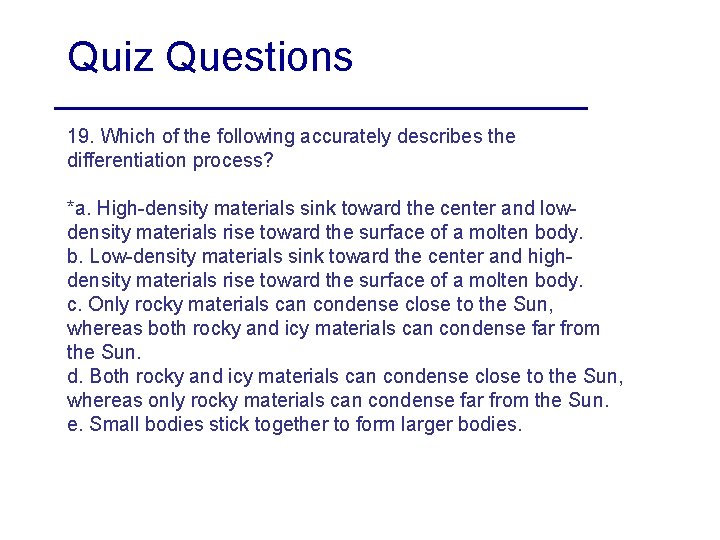 Quiz Questions

19. Which of the following accurately describes the differentiation process?

*a. High-density materials sink toward the center and low-density materials rise toward the surface of a molten body.
b. Low-density materials sink toward the center and high-density materials rise toward the surface of a molten body.
c. Only rocky materials can condense close to the Sun, whereas both rocky and icy materials can condense far from the Sun.
d. Both rocky and icy materials can condense close to the Sun, whereas only rocky materials can condense far from the Sun.
e. Small bodies stick together to form larger bodies.